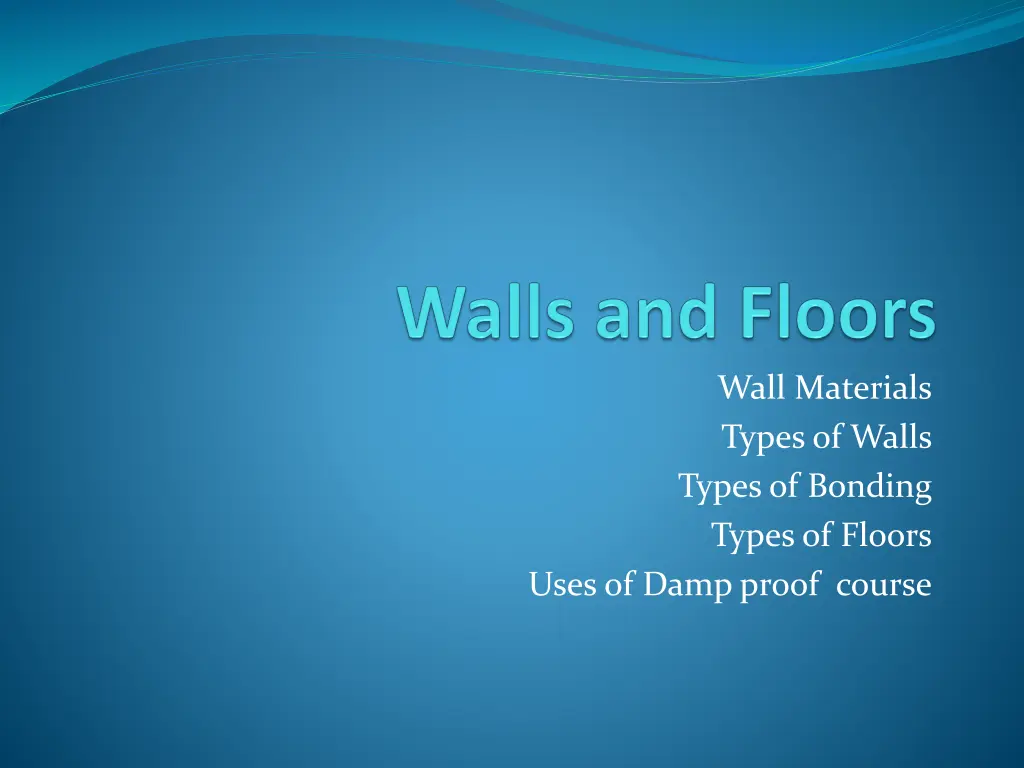 Walls and Floors

Wall Materials
Types of Walls
Types of Bonding
Types of Floors
Uses of Damp proof course